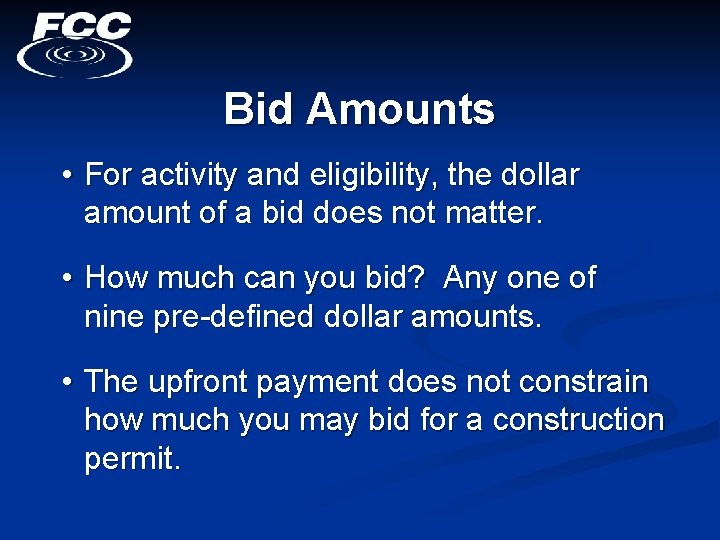 FCC

Bid Amounts

• For activity and eligibility, the dollar amount of a bid does not matter.

• How much can you bid? Any one of nine pre-defined dollar amounts.

• The upfront payment does not constrain how much you may bid for a construction permit.